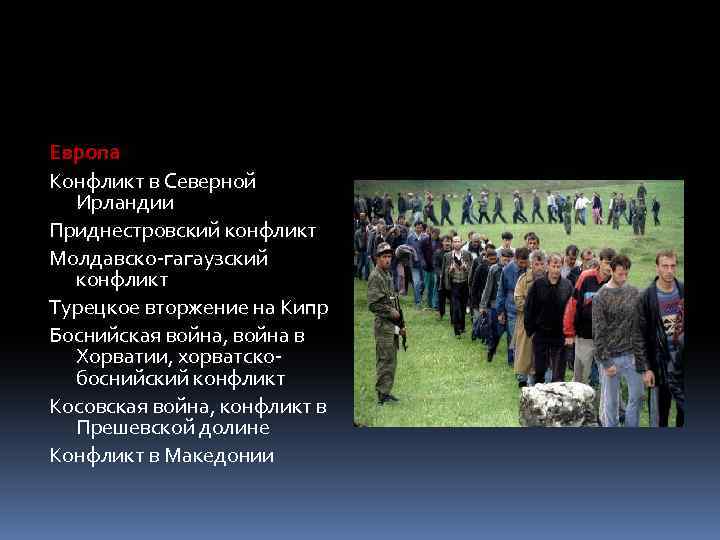 Европа

Конфликт в Северной Ирландии

Приднестровский конфликт

Молдавско-гагаузский конфликт

Турецкое вторжение на Кипр

Боснийская война, война в Хорватии, хорватско-боснийский конфликт

Косовская война, конфликт в Прешевской долине

Конфликт в Македонии